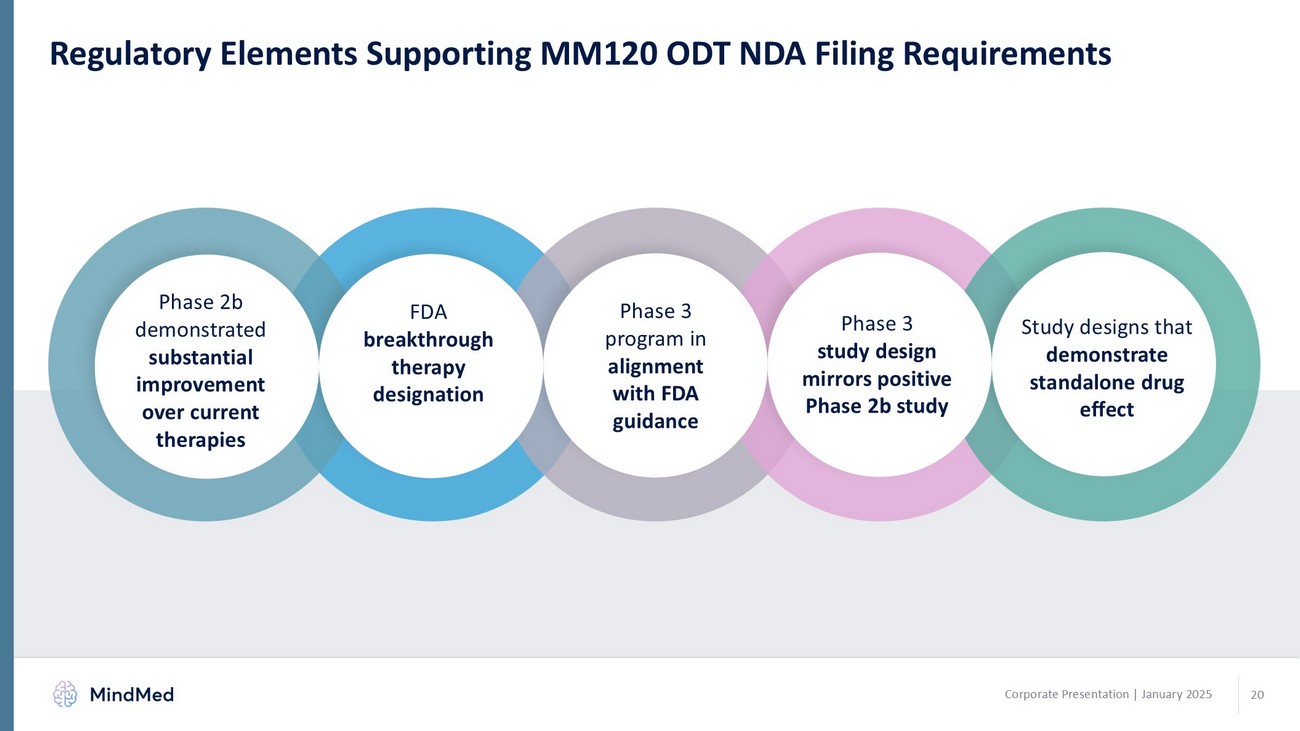 Regulatory Elements Supporting MM120 ODT NDA Filing Requirements

Phase 2b demonstrated substantial improvement over current therapies

FDA breakthrough therapy designation

Phase 3 program in alignment with FDA guidance

Phase 3 study design mirrors positive Phase 2b study

Study designs that demonstrate standalone drug effect

MindMed

Corporate Presentation | January 2025

20